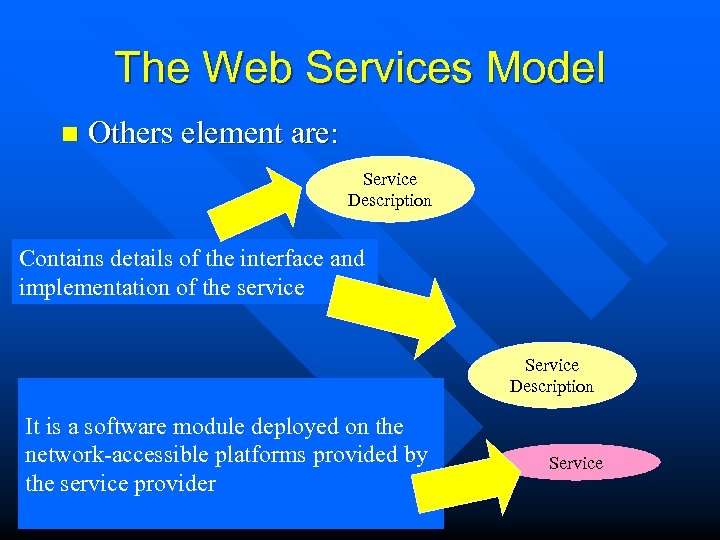 The Web Services Model

Others element are:

Service Description

Contains details of the interface and implementation of the service

Service Description

It is a software module deployed on the network-accessible platforms provided by the service provider

Service